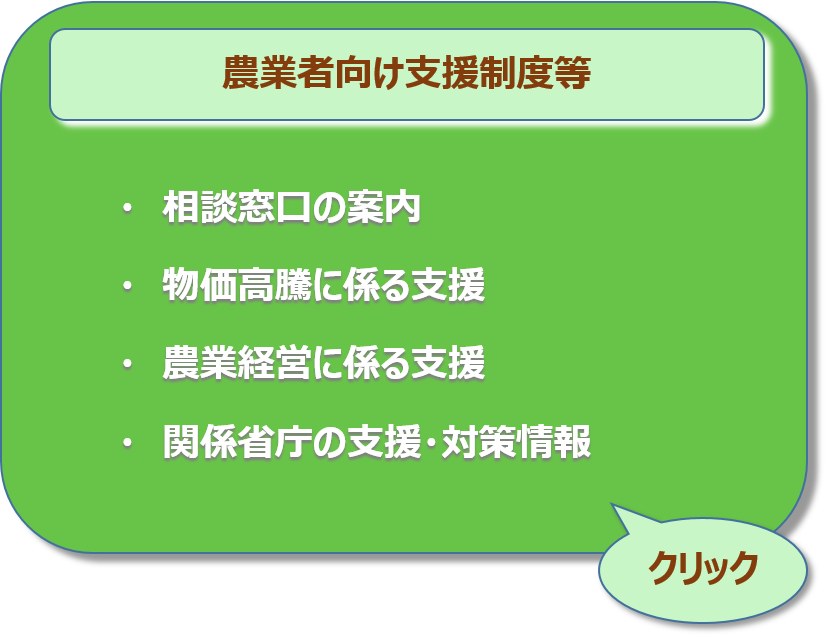 農業者向け支援制度等

・ 相談窓口の案内

・ 物価高騰に係る支援

・ 農業経営に係る支援

・ 関係省庁の支援・対策情報

クリック